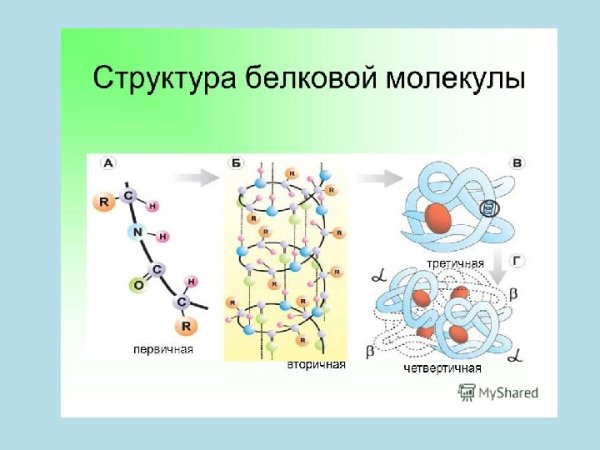 Структура белковой молекулы

А

R
C
H
N
H
C
O
H
C
R

первичная

Б

R
R
R
R
R
R
R
R
R
R
R

вторичная

В

третичная

Г

$\alpha$
$\beta$
$\beta$
$\alpha$

четвертичная

MyShared